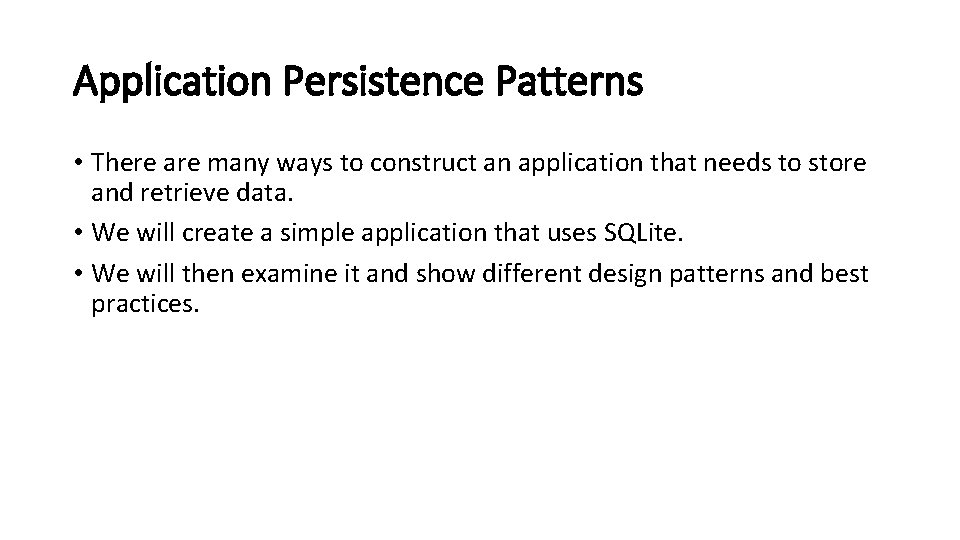 Application Persistence Patterns

• There are many ways to construct an application that needs to store and retrieve data.
• We will create a simple application that uses SQLite.
• We will then examine it and show different design patterns and best practices.